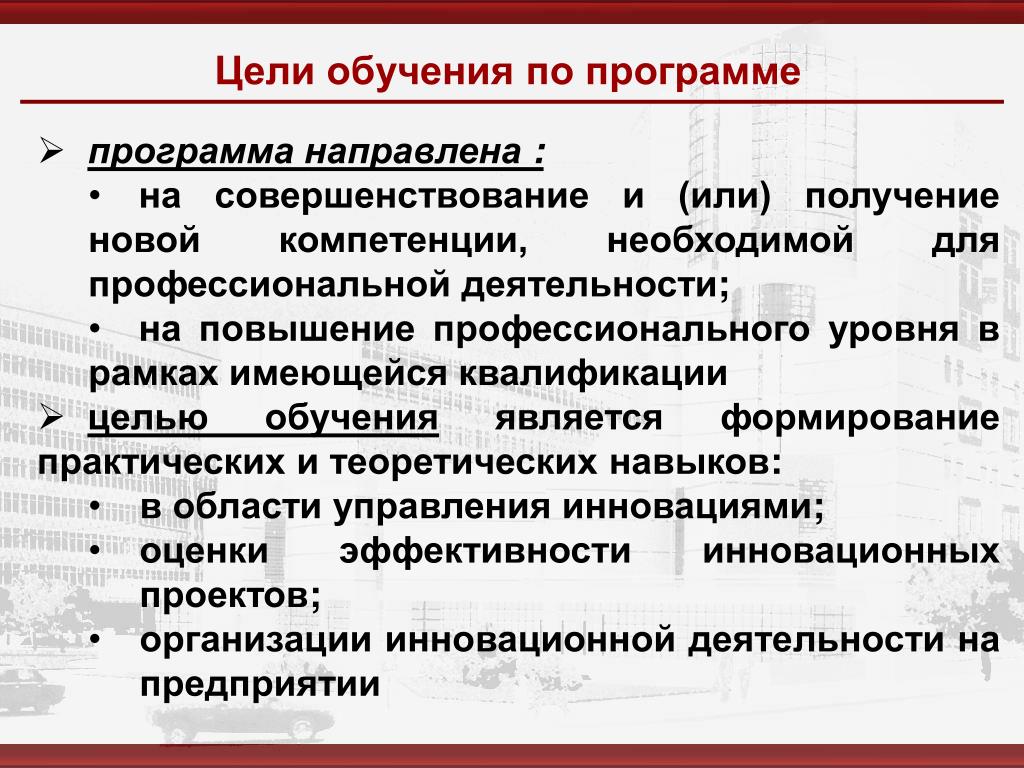 Цели обучения по программе

➢ программа направлена :

• на совершенствование и (или) получение новой компетенции, необходимой для профессиональной деятельности;

• на повышение профессионального уровня в рамках имеющейся квалификации

➢ целью обучения является формирование практических и теоретических навыков:

• в области управления инновациями;

• оценки эффективности инновационных проектов;

• организации инновационной деятельности на предприятии